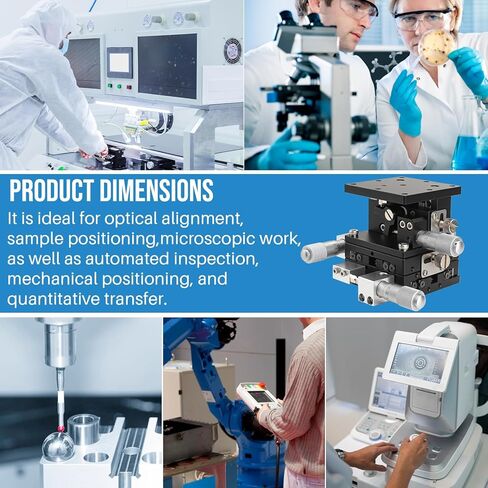 PRODUCT DIMENSIONS

It is ideal for optical alignment, sample positioning,microscopic work, as well as automated inspection, mechanical positioning, and quantitative transfer.